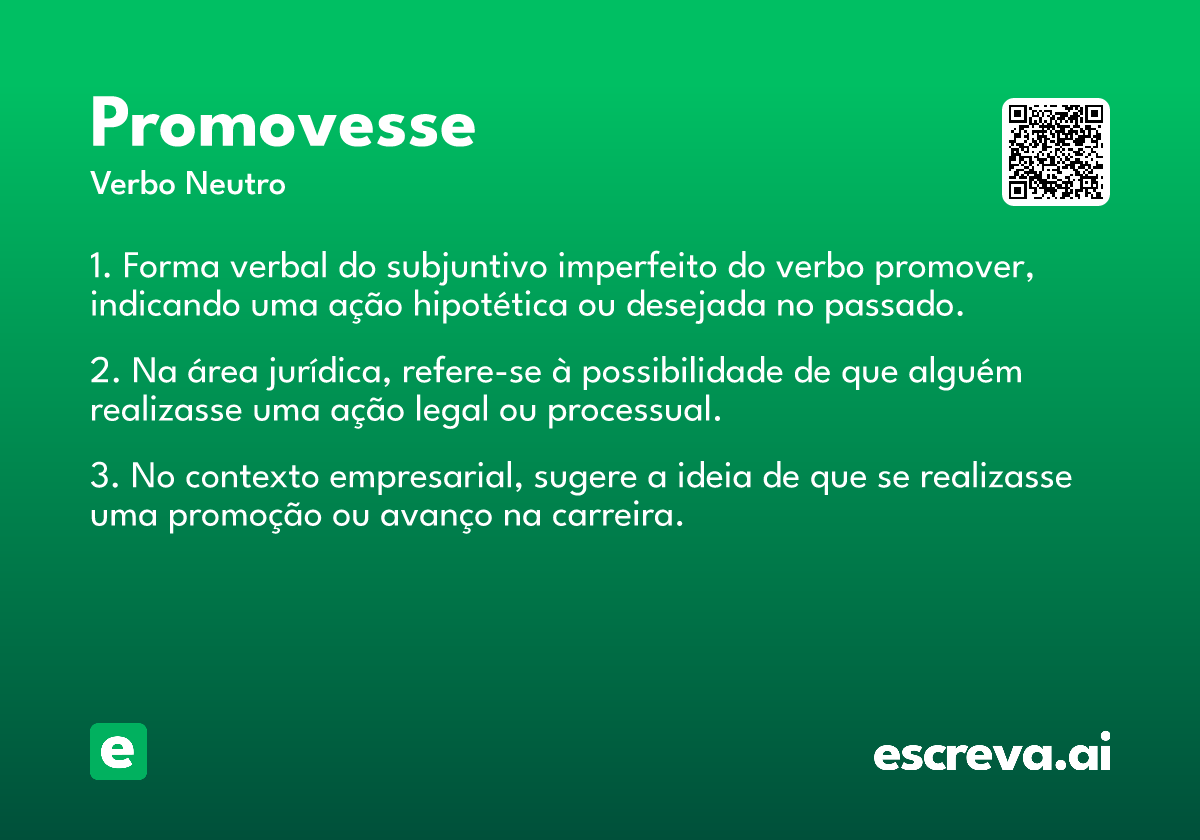 Promovesse
Verbo Neutro

1. Forma verbal do subjuntivo imperfeito do verbo promover, indicando uma ação hipotética ou desejada no passado.

2. Na área jurídica, refere-se à possibilidade de que alguém realizasse uma ação legal ou processual.

3. No contexto empresarial, sugere a ideia de que se realizasse uma promoção ou avanço na carreira.

e

escreva.ai